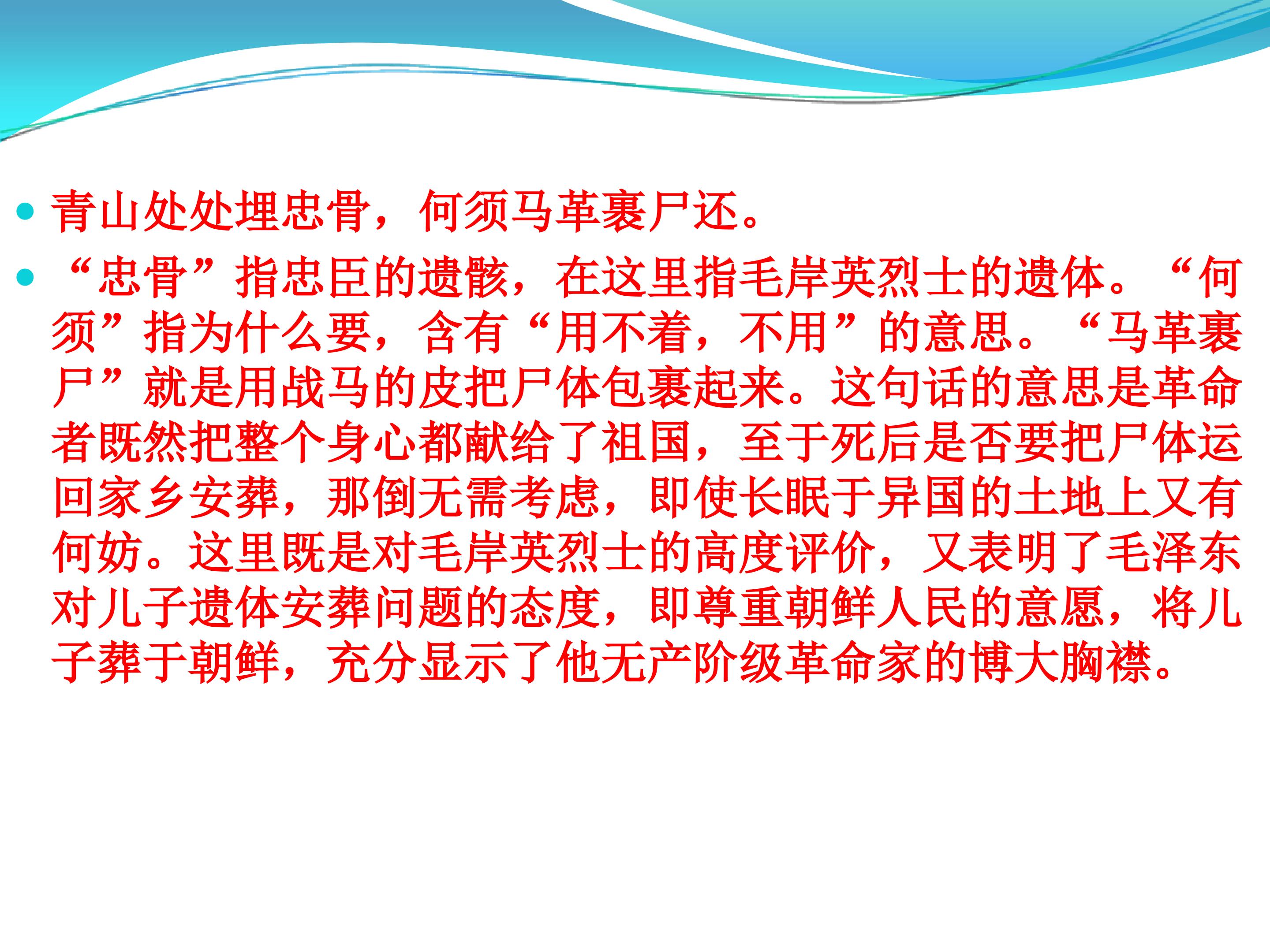 青山处处埋忠骨，何须马革裹尸还。

“忠骨”指忠臣的遗骸，在这里指毛岸英烈士的遗体。“何须”指为什么要，含有“用不着，不用”的意思。“马革裹尸”就是用战马的皮把尸体包裹起来。这句话的意思是革命者既然把整个身心都献给了祖国，至于死后是否要把尸体运回家乡安葬，那倒无需考虑，即使长眠于异国的土地上又有何妨。这里既是对毛岸英烈士的高度评价，又表明了毛泽东对儿子遗体安葬问题的态度，即尊重朝鲜人民的意愿，将儿子葬于朝鲜，充分显示了他无产阶级革命家的博大胸襟。